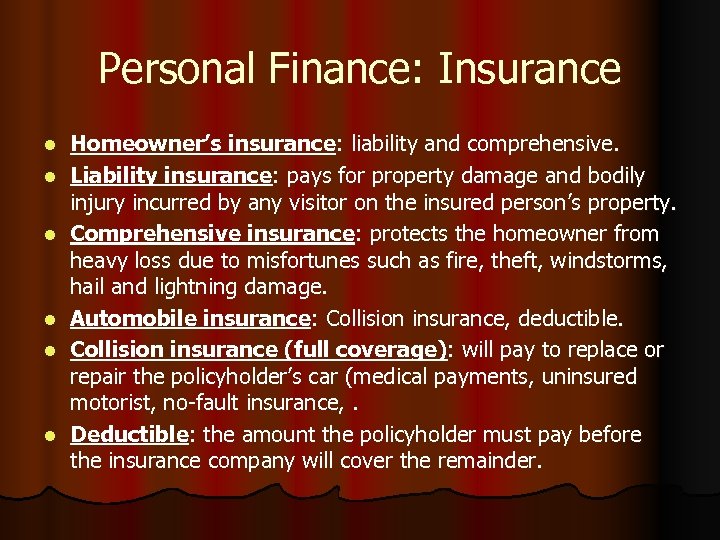 Personal Finance: Insurance

- Homeowner’s insurance: liability and comprehensive.
- Liability insurance: pays for property damage and bodily injury incurred by any visitor on the insured person’s property.
- Comprehensive insurance: protects the homeowner from heavy loss due to misfortunes such as fire, theft, windstorms, hail and lightning damage.
- Automobile insurance: Collision insurance, deductible.
- Collision insurance (full coverage): will pay to replace or repair the policyholder’s car (medical payments, uninsured motorist, no-fault insurance, .
- Deductible: the amount the policyholder must pay before the insurance company will cover the remainder.